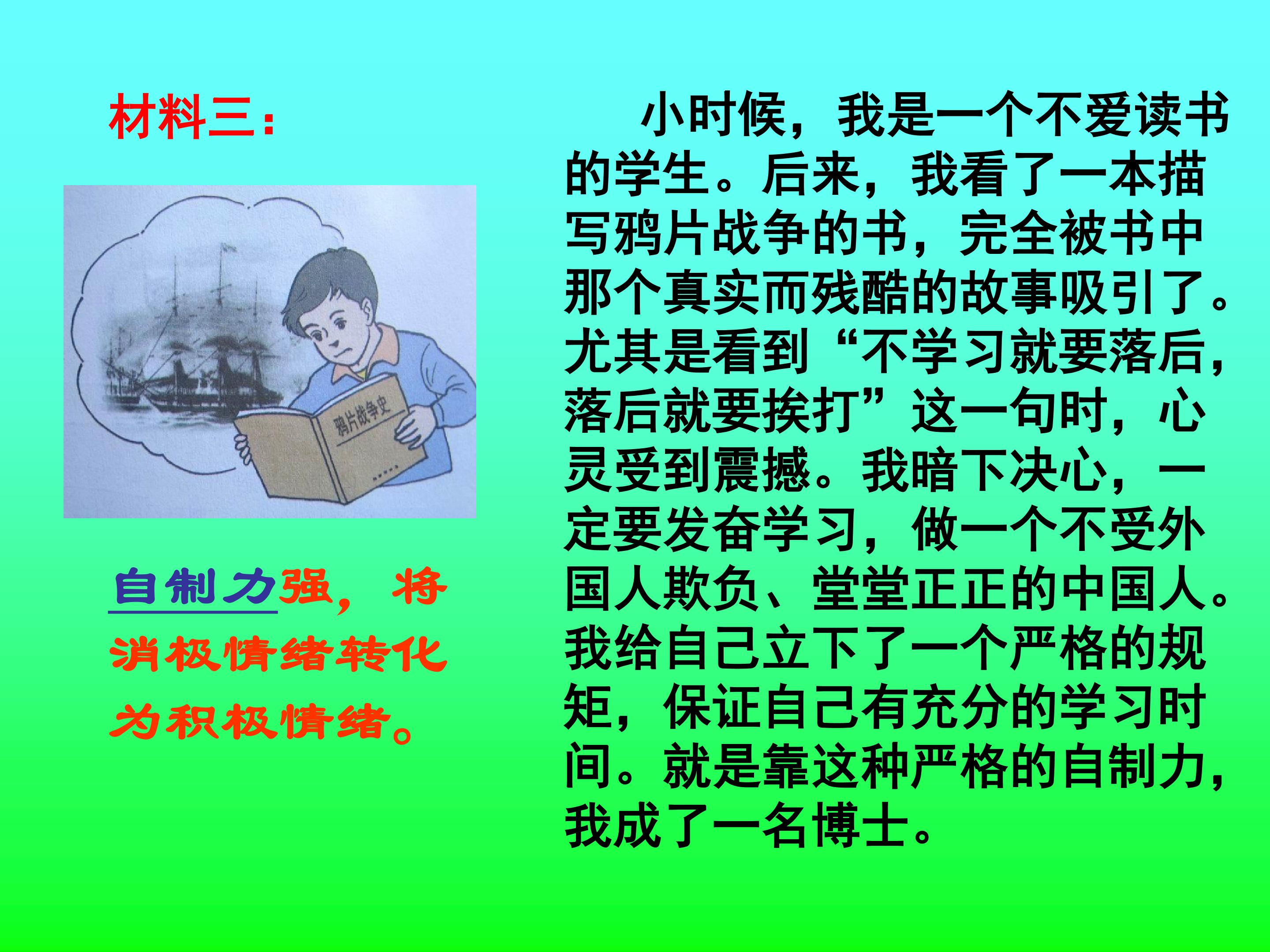 材料三：

鸦片战争史

自制力强，将消极情绪转化为积极情绪。

小时候，我是一个不爱读书的学生。后来，我看了一本描写鸦片战争的书，完全被书中那个真实而残酷的故事吸引了。尤其是看到“不学习就要落后，落后就要挨打”这一句时，心灵受到震撼。我暗下决心，一定要发奋学习，做一个不受外国人欺负、堂堂正正的中国人。我给自己立下了一个严格的规矩，保证自己有充分的学习时间。就是靠这种严格的自制力，我成了一名博士。